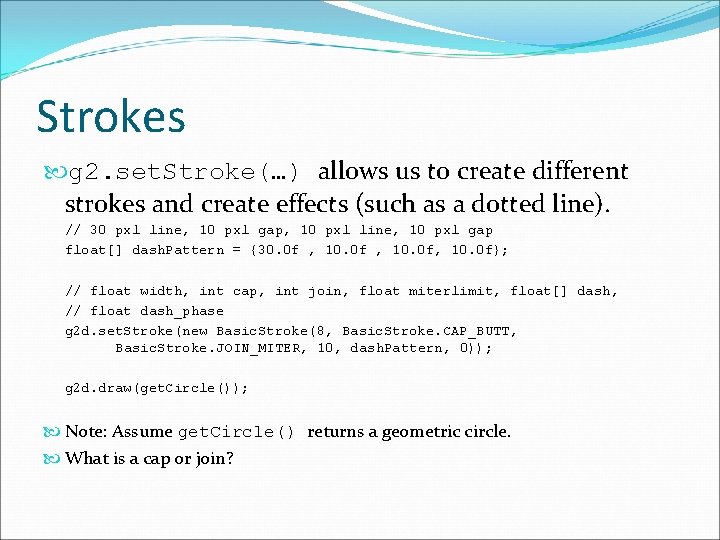 Strokes

g2.setStroke(…) allows us to create different strokes and create effects (such as a dotted line).

// 30 pxl line, 10 pxl gap, 10 pxl line, 10 pxl gap
float[] dashPattern = {30.0f , 10.0f , 10.0f, 10.0f};

// float width, int cap, int join, float miterlimit, float[] dash,
// float dash_phase
g2d.setStroke(new BasicStroke(8, BasicStroke.CAP_BUTT,
      BasicStroke.JOIN_MITER, 10, dashPattern, 0));

g2d.draw(getCircle());

Note: Assume getCircle() returns a geometric circle.

What is a cap or join?